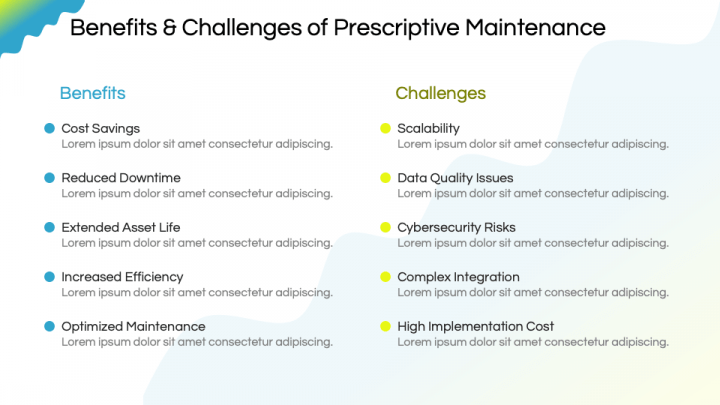 Benefits & Challenges of Prescriptive Maintenance

Benefits

Cost Savings
Lorem ipsum dolor sit amet consectetur adipiscing.

Reduced Downtime
Lorem ipsum dolor sit amet consectetur adipiscing.

Extended Asset Life
Lorem ipsum dolor sit amet consectetur adipiscing.

Increased Efficiency
Lorem ipsum dolor sit amet consectetur adipiscing.

Optimized Maintenance
Lorem ipsum dolor sit amet consectetur adipiscing.

Challenges

Scalability
Lorem ipsum dolor sit amet consectetur adipiscing.

Data Quality Issues
Lorem ipsum dolor sit amet consectetur adipiscing.

Cybersecurity Risks
Lorem ipsum dolor sit amet consectetur adipiscing.

Complex Integration
Lorem ipsum dolor sit amet consectetur adipiscing.

High Implementation Cost
Lorem ipsum dolor sit amet consectetur adipiscing.